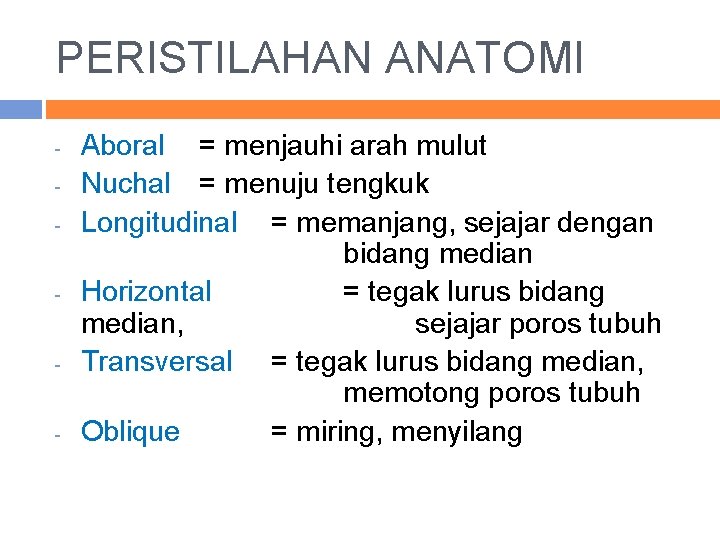 PERISTILAHAN ANATOMI

- Aboral = menjauhi arah mulut
- Nuchal = menuju tengkuk
- Longitudinal = memanjang, sejajar dengan bidang median
- Horizontal = tegak lurus bidang median, sejajar poros tubuh
- Transversal = tegak lurus bidang median, memotong poros tubuh
- Oblique = miring, menyilang